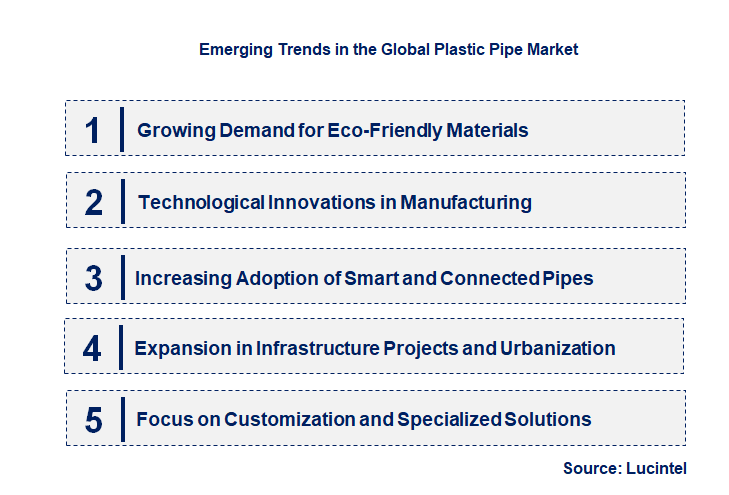 Emerging Trends in the Global Plastic Pipe Market

1 Growing Demand for Eco-Friendly Materials

2 Technological Innovations in Manufacturing

3 Increasing Adoption of Smart and Connected Pipes

4 Expansion in Infrastructure Projects and Urbanization

5 Focus on Customization and Specialized Solutions

Source: Lucintel